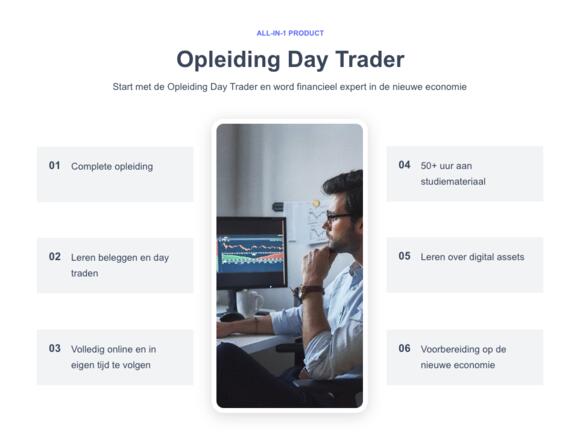 ALL-IN-1 PRODUCT

Opleiding Day Trader

Start met de Opleiding Day Trader en word financieel expert in de nieuwe economie

01 Complete opleiding

02 Leren beleggen en day traden

03 Volledig online en in eigen tijd te volgen

04 50+ uur aan studiemateriaal

05 Leren over digital assets

06 Voorbereiding op de nieuwe economie